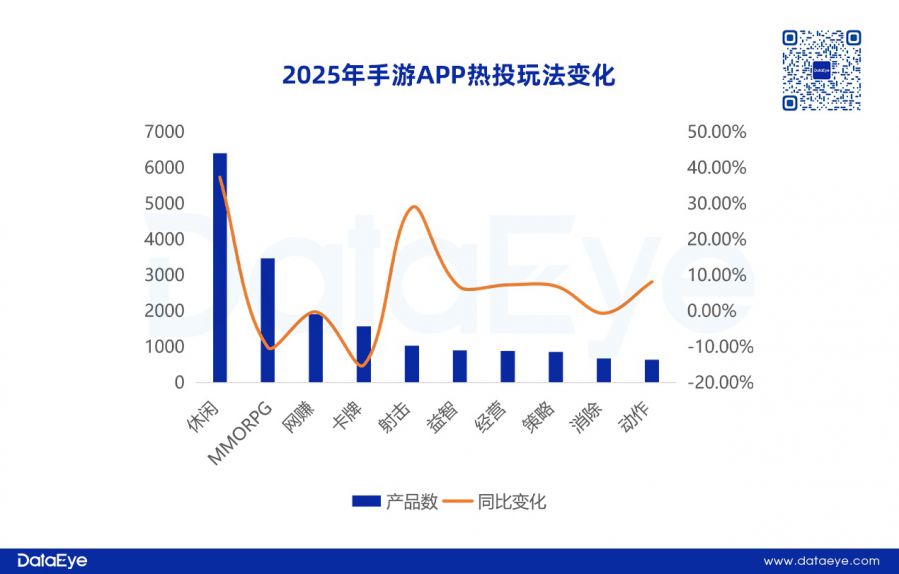 2025年手游APP热投玩法变化

7000
6000
5000
4000
3000
2000
1000
0

50.00%
40.00%
30.00%
20.00%
10.00%
0.00%
-10.00%
-20.00%

休闲
MMORPG
网赚
卡牌
射击
益智
经营
策略
消除
动作

产品数 同比变化

DataEye
DataEye
www.dataeye.com